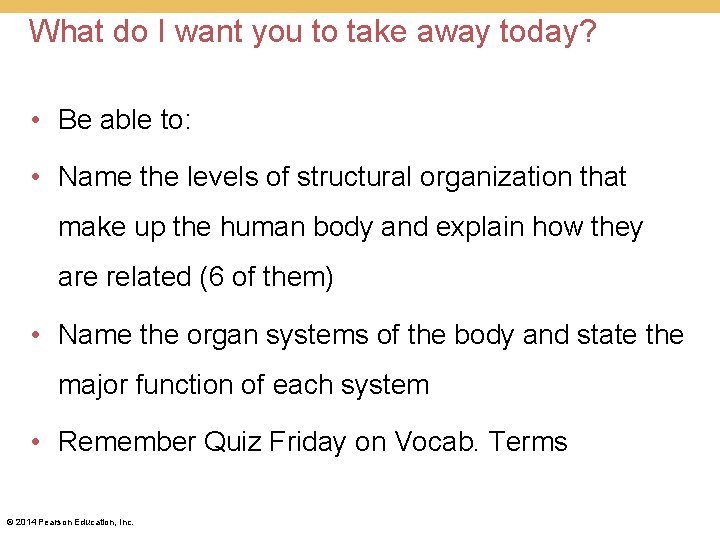 What do I want you to take away today?

• Be able to:

• Name the levels of structural organization that make up the human body and explain how they are related (6 of them)

• Name the organ systems of the body and state the major function of each system

• Remember Quiz Friday on Vocab. Terms

© 2014 Pearson Education, Inc.